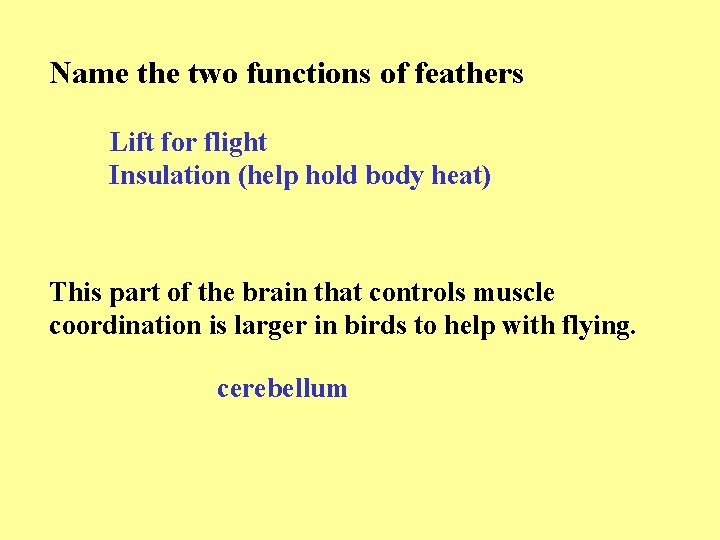 Name the two functions of feathers

Lift for flight
Insulation (help hold body heat)

This part of the brain that controls muscle coordination is larger in birds to help with flying.

cerebellum